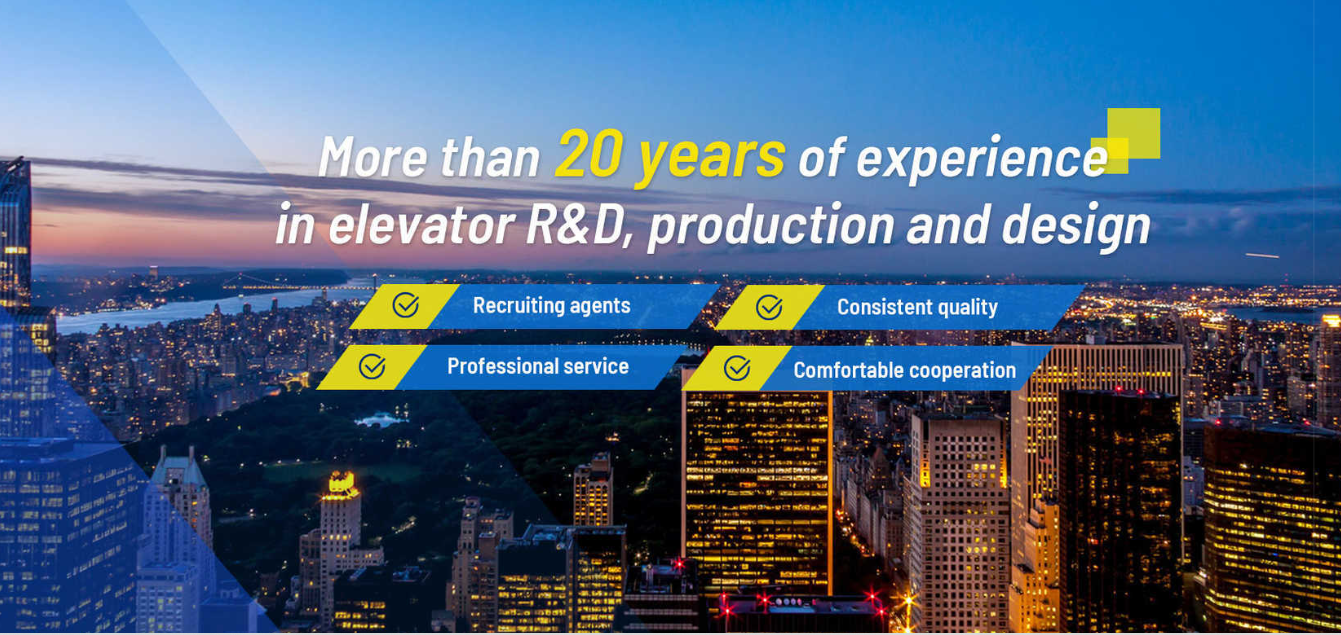 More than 20 years of experience in elevator R&D, production and design

Recruiting agents

Consistent quality

Professional service

Comfortable cooperation